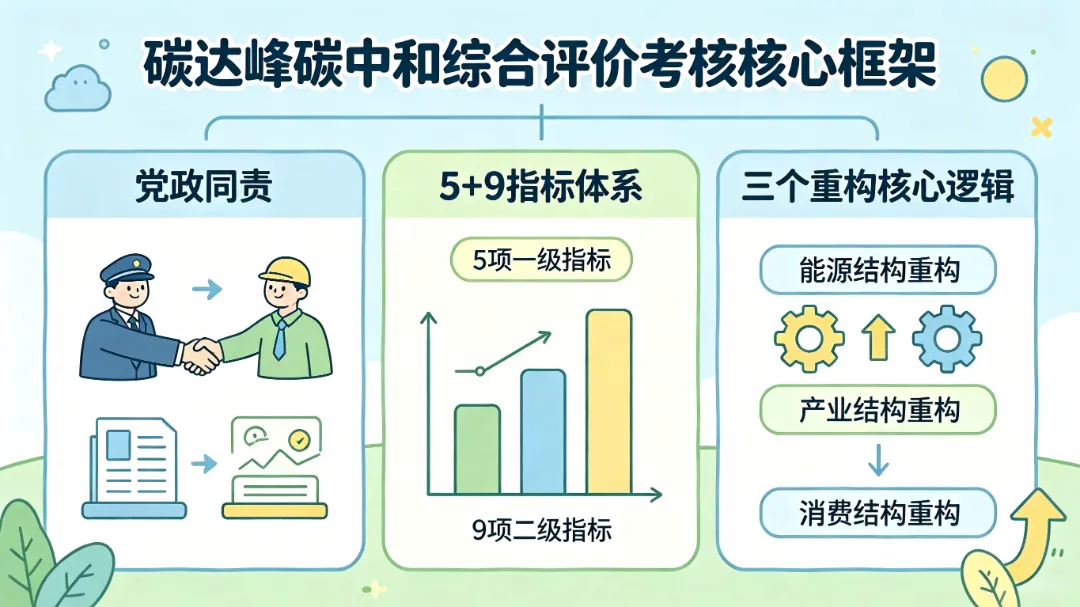 碳达峰碳中和综合评价考核核心框架

党政同责

5+9指标体系

5项一级指标

9项二级指标

三个重构核心逻辑

能源结构重构

产业结构重构

消费结构重构